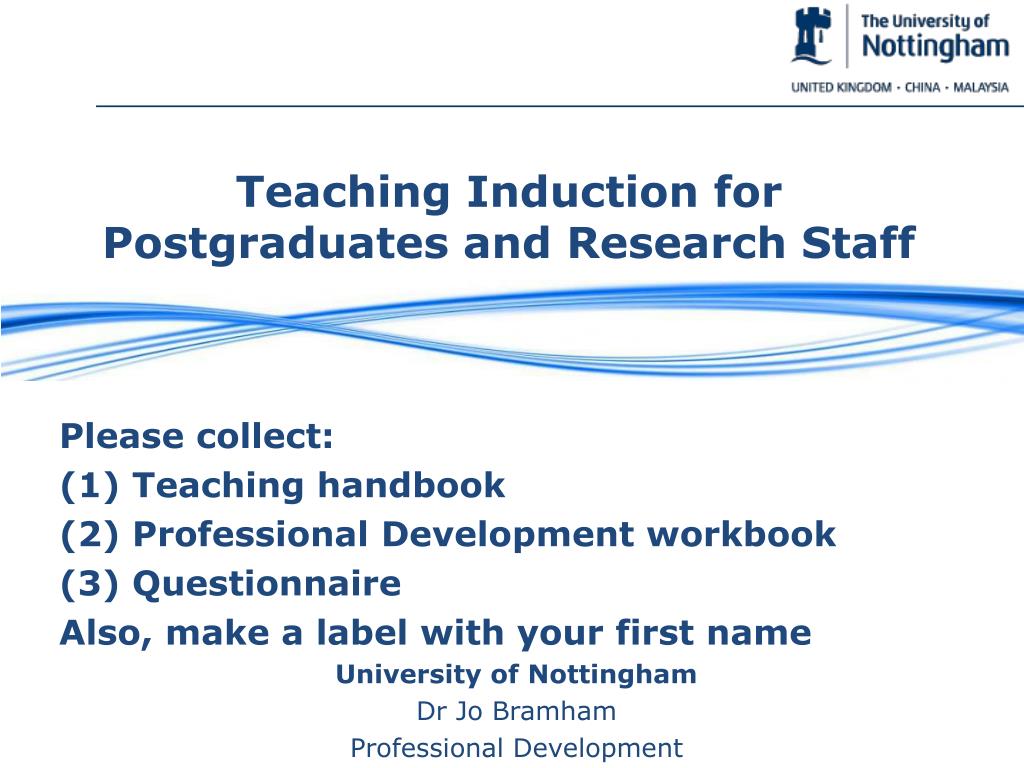 The University of
Nottingham
UNITED KINGDOM · CHINA · MALAYSIA

Teaching Induction for Postgraduates and Research Staff

Please collect:
(1) Teaching handbook
(2) Professional Development workbook
(3) Questionnaire
Also, make a label with your first name

University of Nottingham
Dr Jo Bramham
Professional Development